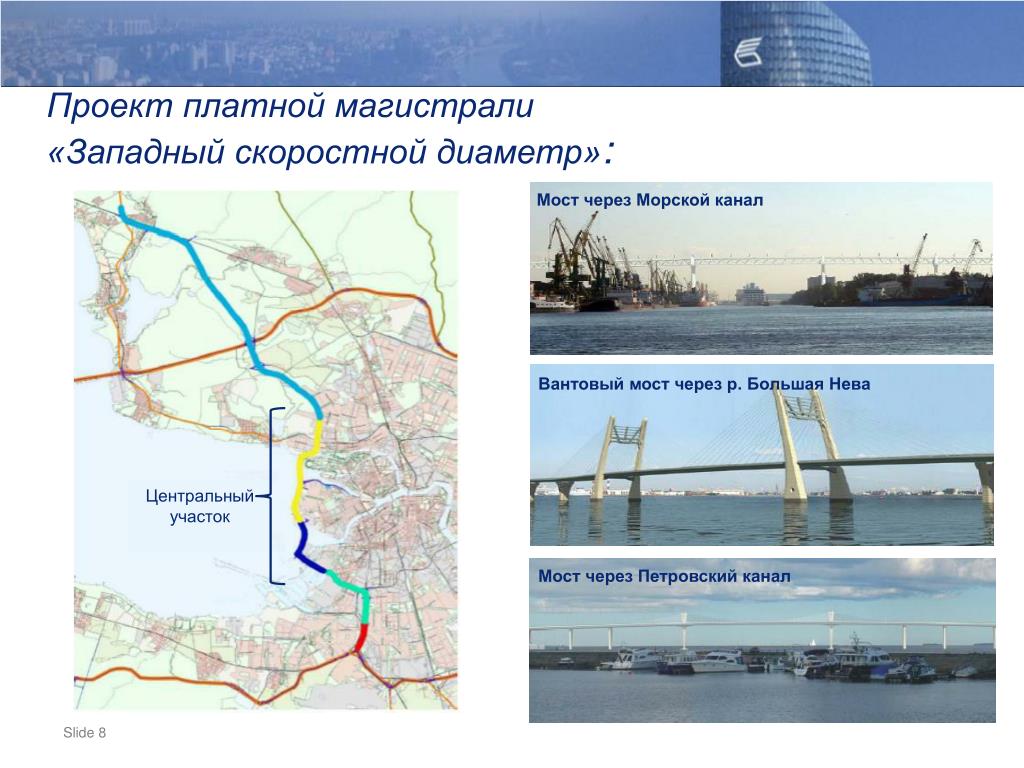 Проект платной магистрали
«Западный скоростной диаметр»:

Центральный участок

Мост через Морской канал

Вантовый мост через р. Большая Нева

Мост через Петровский канал

Slide 8